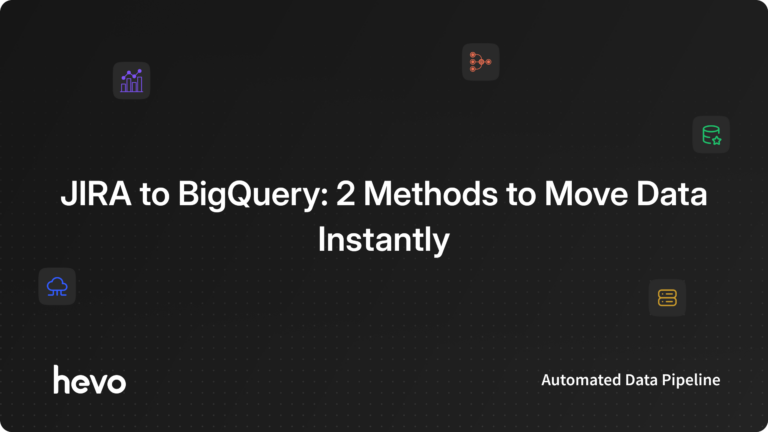 JIRA to BigQuery: 2 Methods to Move Data Instantly

hevo

Automated Data Pipeline